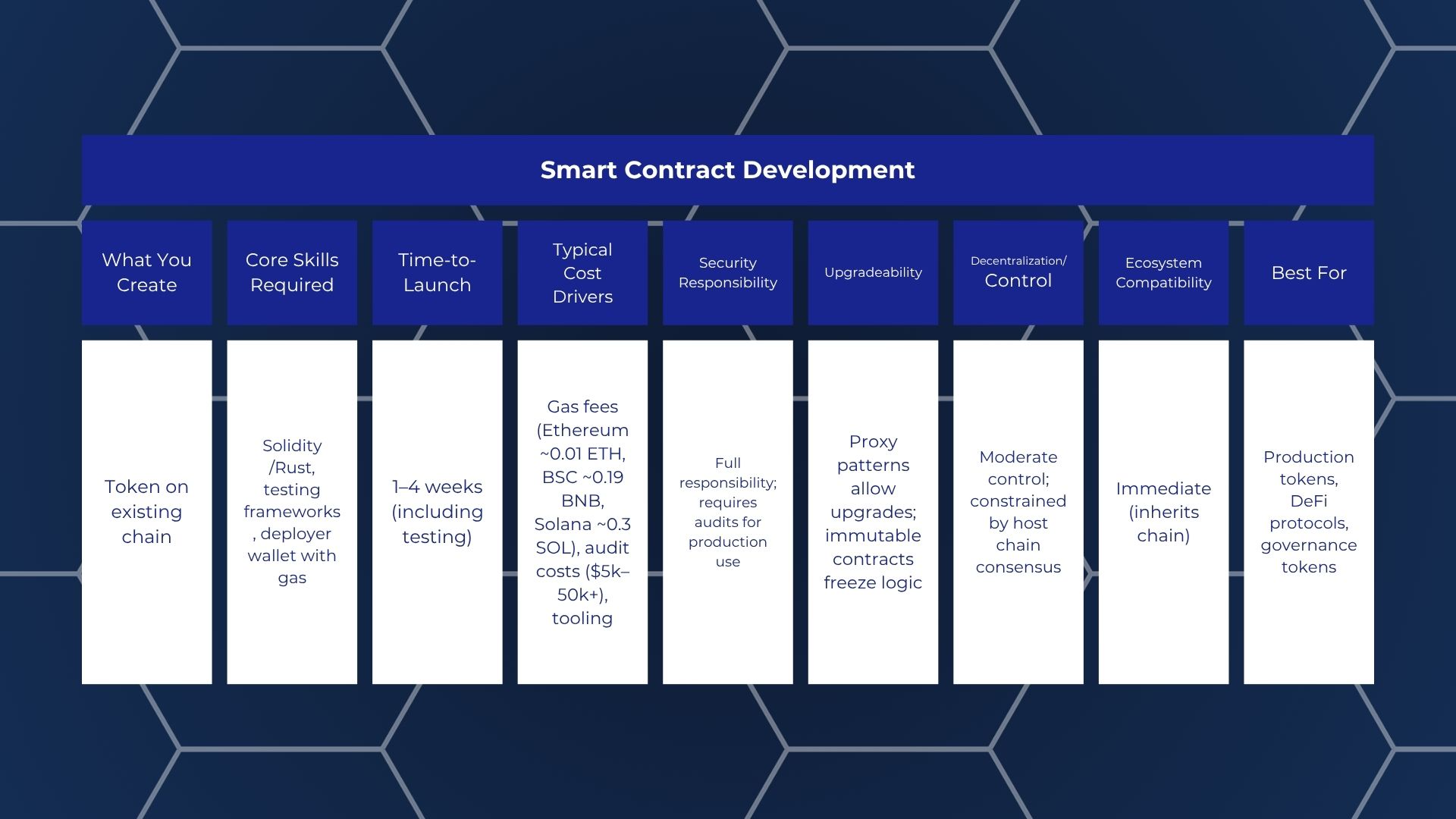 Smart Contract Development

| What You Create | Core Skills Required | Time-to-Launch | Typical Cost Drivers | Security Responsibility | Upgradeability | Decentralization/ Control | Ecosystem Compatibility | Best For |
|---|---|---|---|---|---|---|---|---|
| Token on existing chain | Solidity /Rust, testing frameworks , deployer wallet with gas | 1–4 weeks (including testing) | Gas fees (Ethereum ~0.01 ETH, BSC ~0.19 BNB, Solana ~0.3 SOL), audit costs ($5k–50k+), tooling | Full responsibility; requires audits for production use | Proxy patterns allow upgrades; immutable contracts freeze logic | Moderate control; constrained by host chain consensus | Immediate (inherits chain) | Production tokens, DeFi protocols, governance tokens |